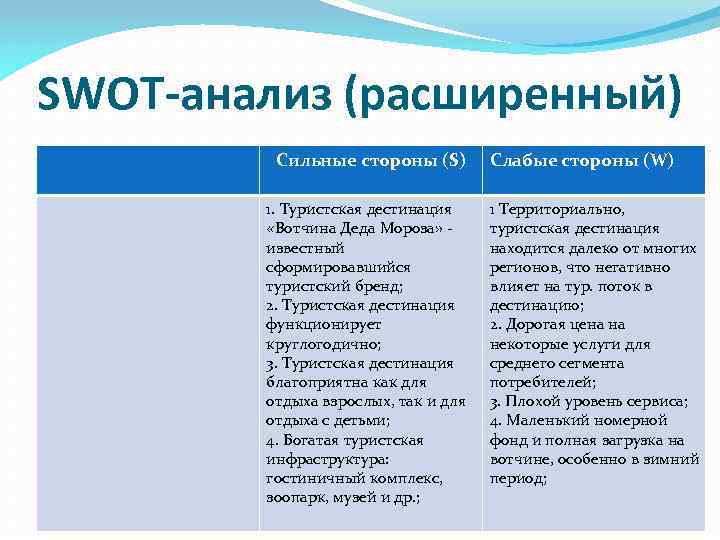 SWOT-анализ (расширенный)

| | Сильные стороны (S) | Слабые стороны (W) |
|---|---|---|
| | 1. Туристская дестинация «Вотчина Деда Мороза» - известный сформировавшийся туристский бренд; 2. Туристская дестинация функционирует круглогодично; 3. Туристская дестинация благоприятна как для отдыха взрослых, так и для отдыха с детьми; 4. Богатая туристская инфраструктура: гостиничный комплекс, зоопарк, музей и др.; | 1 Территориально, туристская дестинация находится далеко от многих регионов, что негативно влияет на тур. поток в дестинацию; 2. Дорогая цена на некоторые услуги для среднего сегмента потребителей; 3. Плохой уровень сервиса; 4. Маленький номерной фонд и полная загрузка на вотчине, особенно в зимний период; |